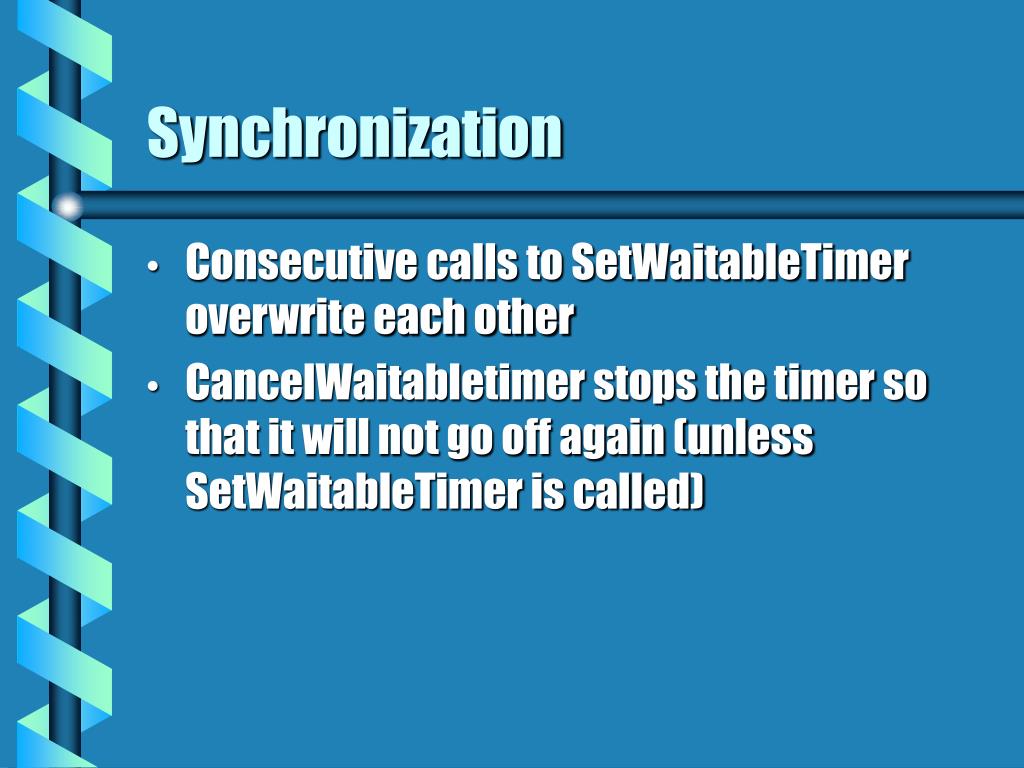 Synchronization

• Consecutive calls to SetWaitableTimer overwrite each other
• CancelWaitabletimer stops the timer so that it will not go off again (unless SetWaitableTimer is called)